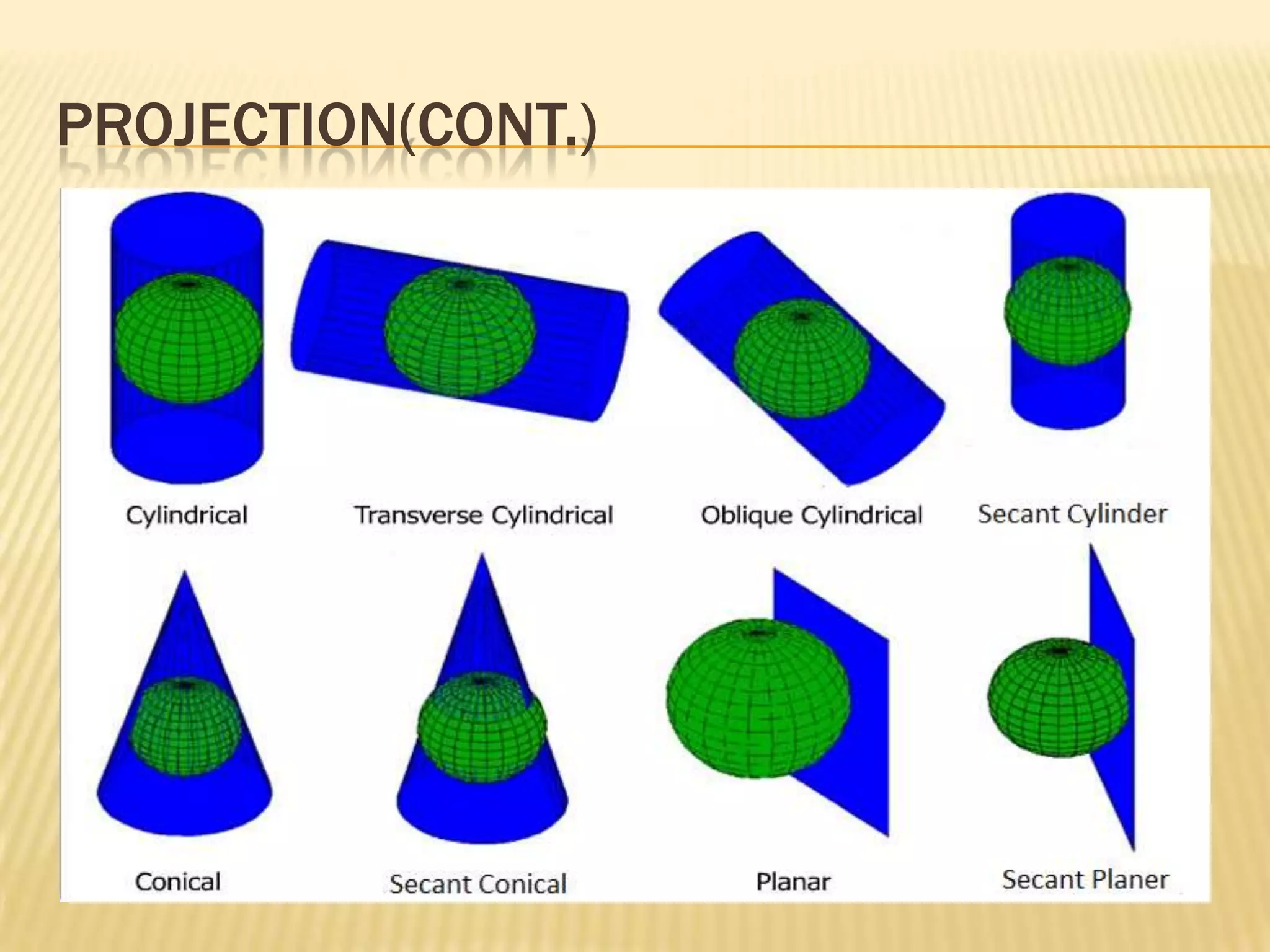 PROJECTION(CONT.)

Cylindrical

Transverse Cylindrical

Oblique Cylindrical

Secant Cylinder

Conical

Secant Conical

Planar

Secant Planer